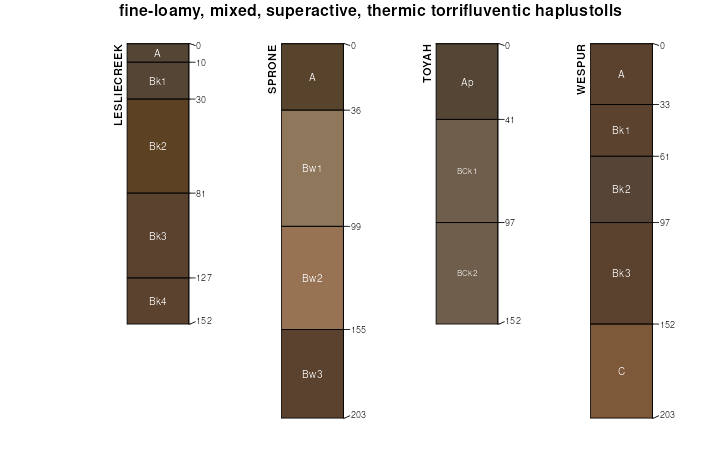 fine-loamy, mixed, superactive, thermic torrifluventic haplustolls

LESLIECREEK
A
Bk1
Bk2
Bk3
Bk4
0
10
30
81
127
152

SPRONE
A
Bw1
Bw2
Bw3
0
36
99
155
203

TOYAH
Ap
BCk1
BCk2
0
41
97
152

WESPUR
A
Bk1
Bk2
Bk3
C
0
33
61
97
152
203